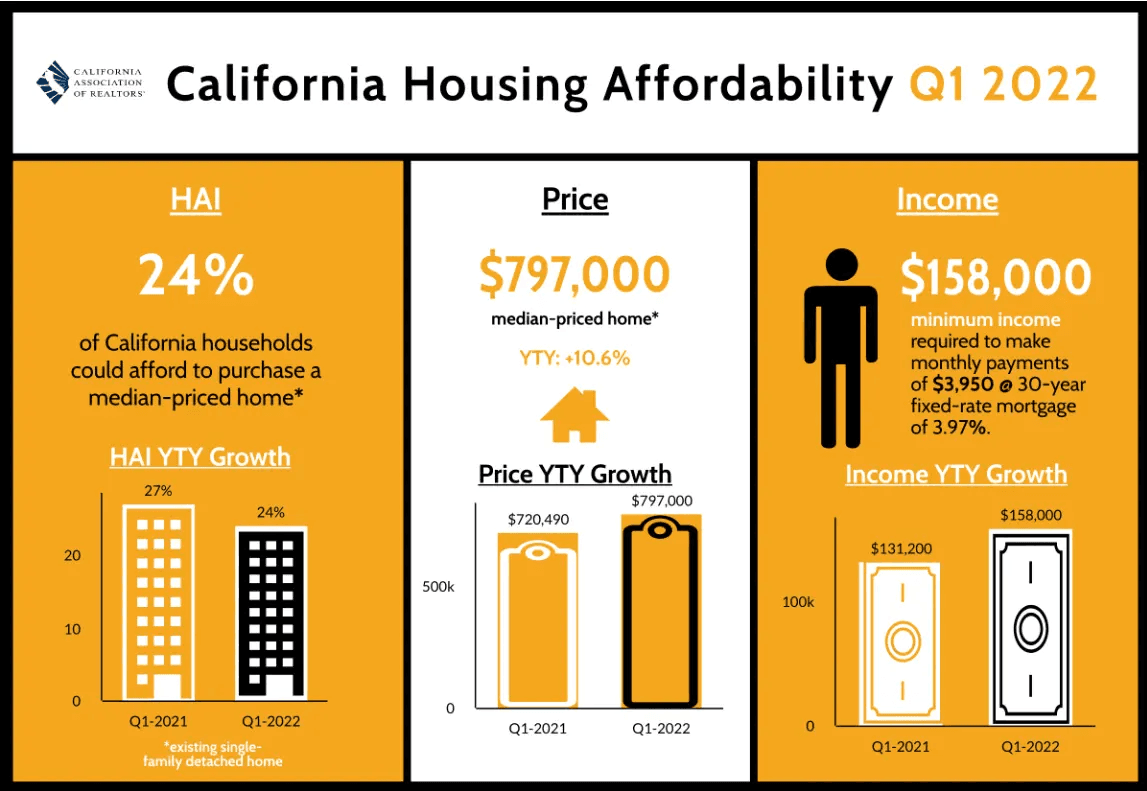 CALIFORNIA ASSOCIATION OF REALTORS®

California Housing Affordability Q1 2022

HAI

24%

of California households could afford to purchase a median-priced home*

HAI YTY Growth

27%

24%

20

10

0

Q1-2021

Q1-2022

*existing single-family detached home

Price

$797,000

median-priced home*

YTY: +10.6%

Price YTY Growth

$720,490

$797,000

500k

0

Q1-2021

Q1-2022

Income

$158,000

minimum income required to make monthly payments of $3,950 @ 30-year fixed-rate mortgage of 3.97%.

Income YTY Growth

$131,200

$158,000

100k

0

Q1-2021

Q1-2022